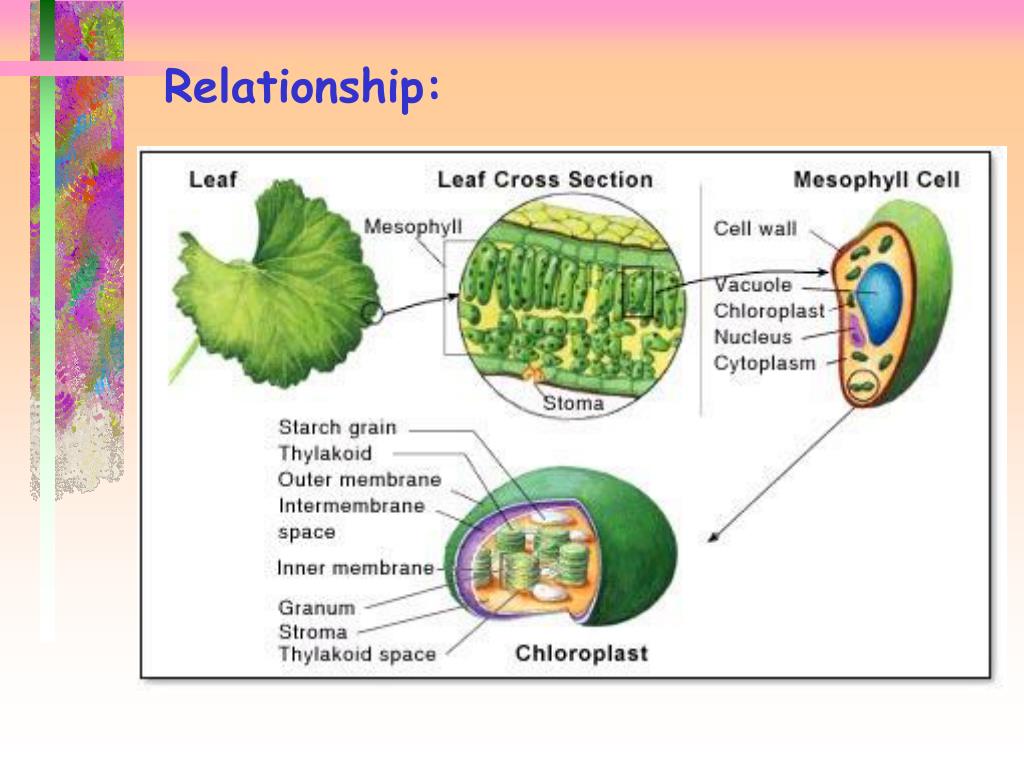 Relationship:

Leaf

Leaf Cross Section

Mesophyll

Stoma

Mesophyll Cell

Cell wall

Vacuole

Chloroplast

Nucleus

Cytoplasm

Starch grain

Thylakoid

Outer membrane

Intermembrane space

Inner membrane

Granum

Stroma

Thylakoid space

Chloroplast